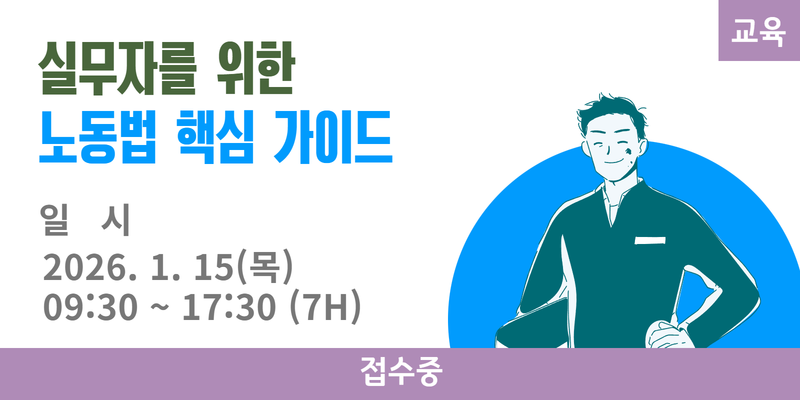 교육

실무자를 위한
노동법 핵심 가이드

일 시
2026. 1. 15(목)
09:30 ~ 17:30 (7H)

접수중